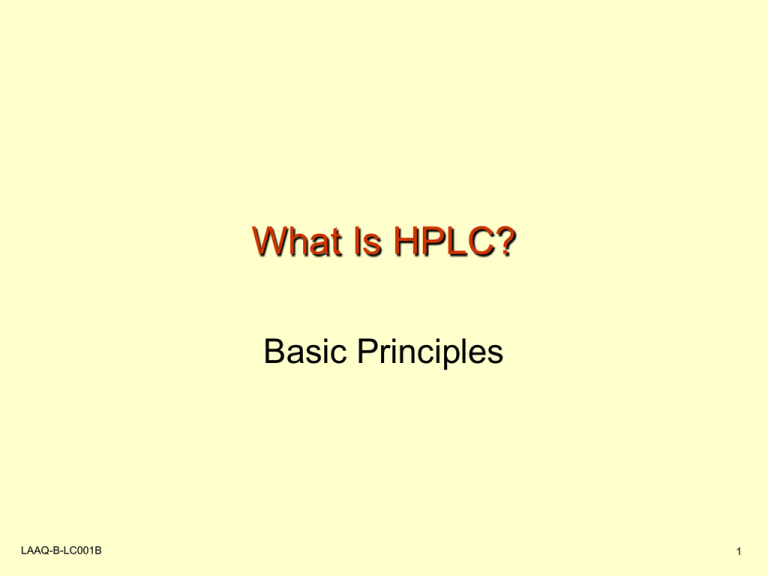 What Is HPLC?

Basic Principles

LAAQ-B-LC001B

1